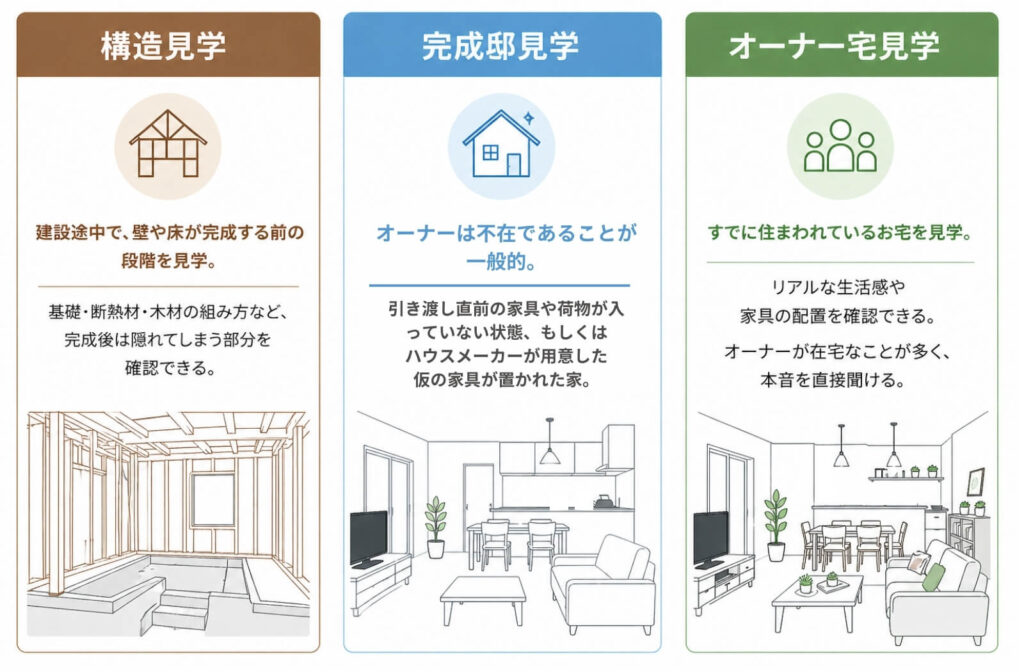 構造見学

建設途中で、壁や床が完成する前の段階を見学。

基礎・断熱材・木材の組み方など、完成後は隠れてしまう部分を確認できる。

完成邸見学

オーナーは不在であることが一般的。

引き渡し直前の家具や荷物が入っていない状態、もしくはハウスメーカーが用意した仮の家具が置かれた家。

オーナー宅見学

すでに住まわれているお宅を見学。

リアルな生活感や家具の配置を確認できる。

オーナーが在宅なことが多く、本音を直接聞ける。